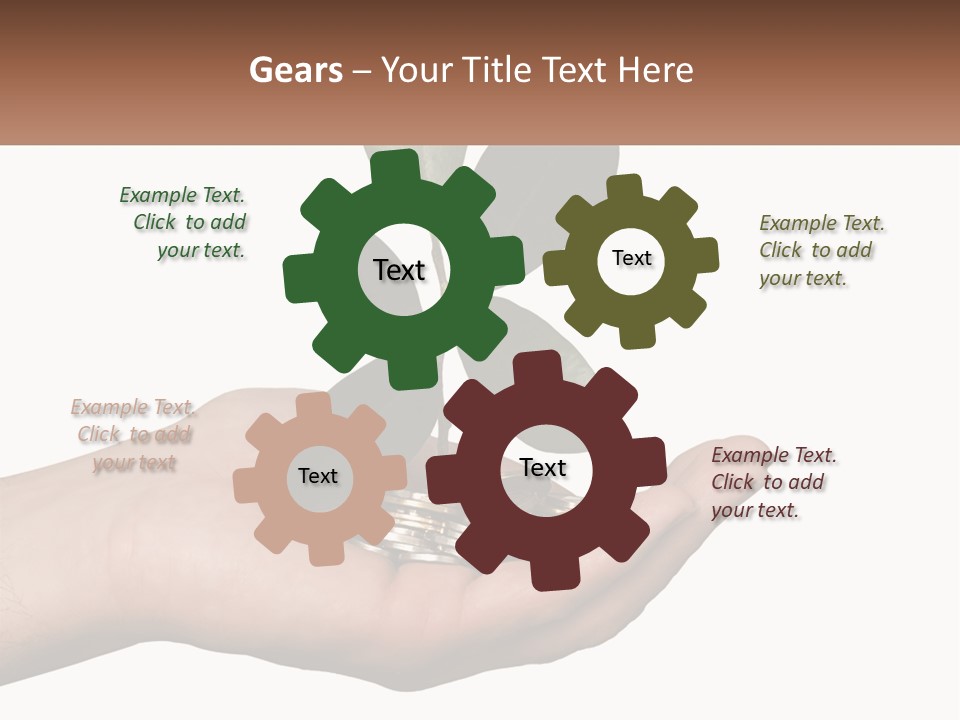 Gears – Your Title Text Here

Example Text. Click to add your text.

Text

Text

Example Text. Click to add your text.

Example Text. Click to add your text

Text

Text

Example Text. Click to add your text.